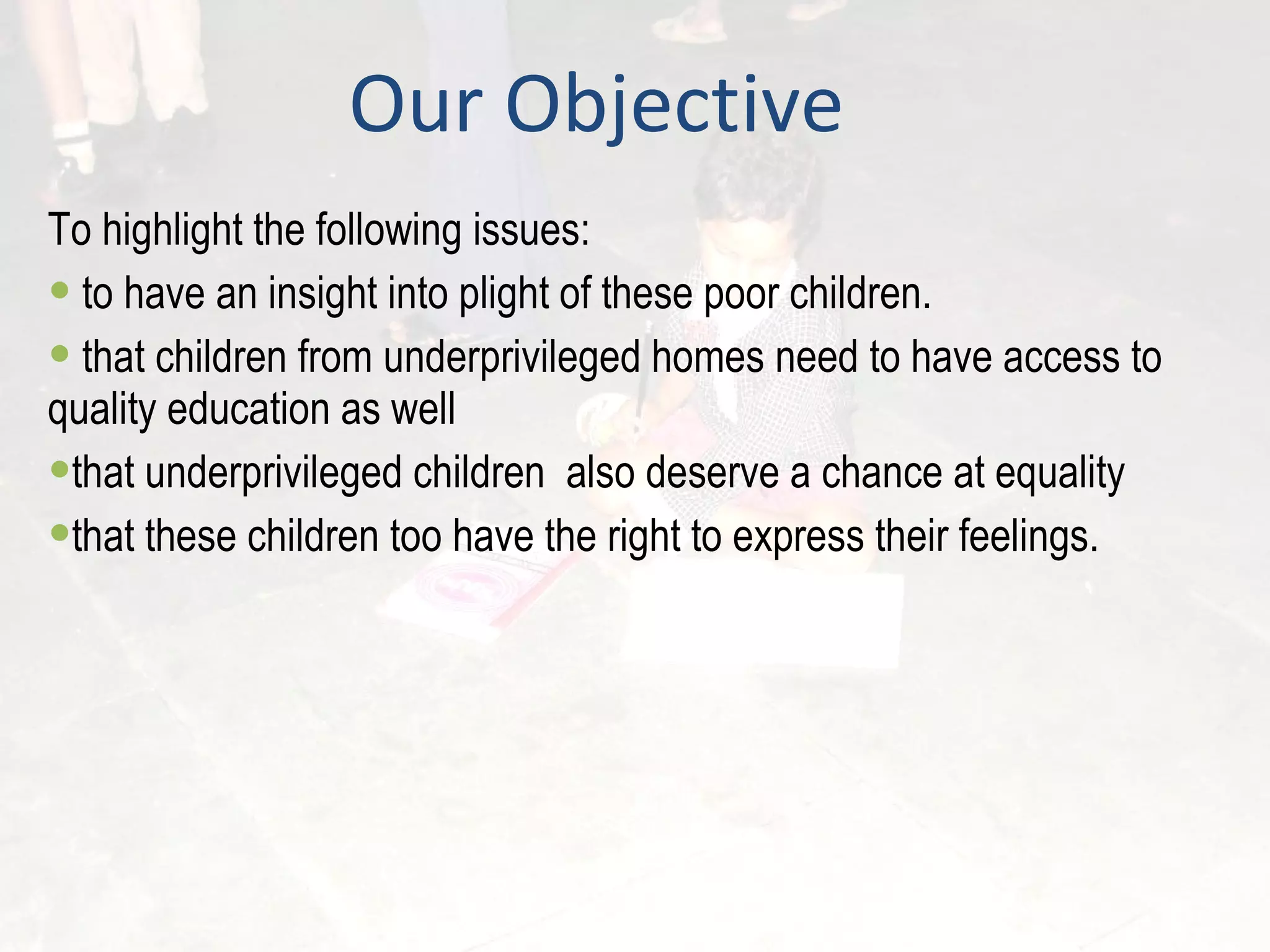 Our Objective

To highlight the following issues:

• to have an insight into plight of these poor children.

• that children from underprivileged homes need to have access to quality education as well

•that underprivileged children  also deserve a chance at equality

•that these children too have the right to express their feelings.